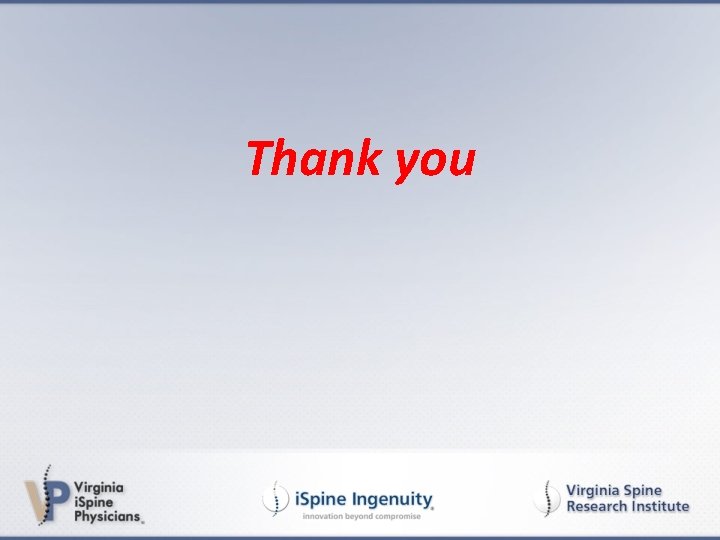 Thank you

Virginia iSpine Physicians

iSpine Ingenuity
innovation beyond compromise

Virginia Spine Research Institute